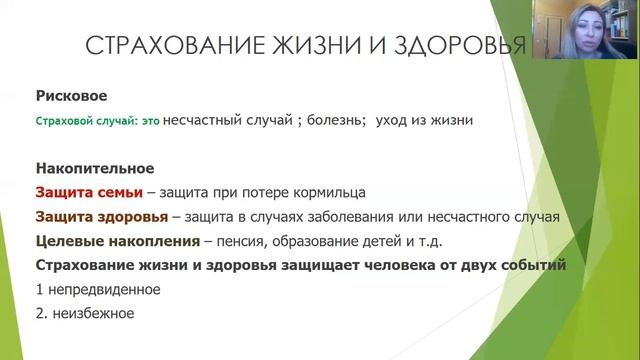 СТРАХОВАНИЕ ЖИЗНИ И ЗДОРОВЬЯ

Рисковое

Страховой случай: это несчастный случай ; болезнь; уход из жизни

Накопительное

Защита семьи – защита при потере кормильца

Защита здоровья – защита в случаях заболевания или несчастного случая

Целевые накопления – пенсия, образование детей и т.д.

Страхование жизни и здоровья защищает человека от двух событий

1 непредвиденное

2. неизбежное